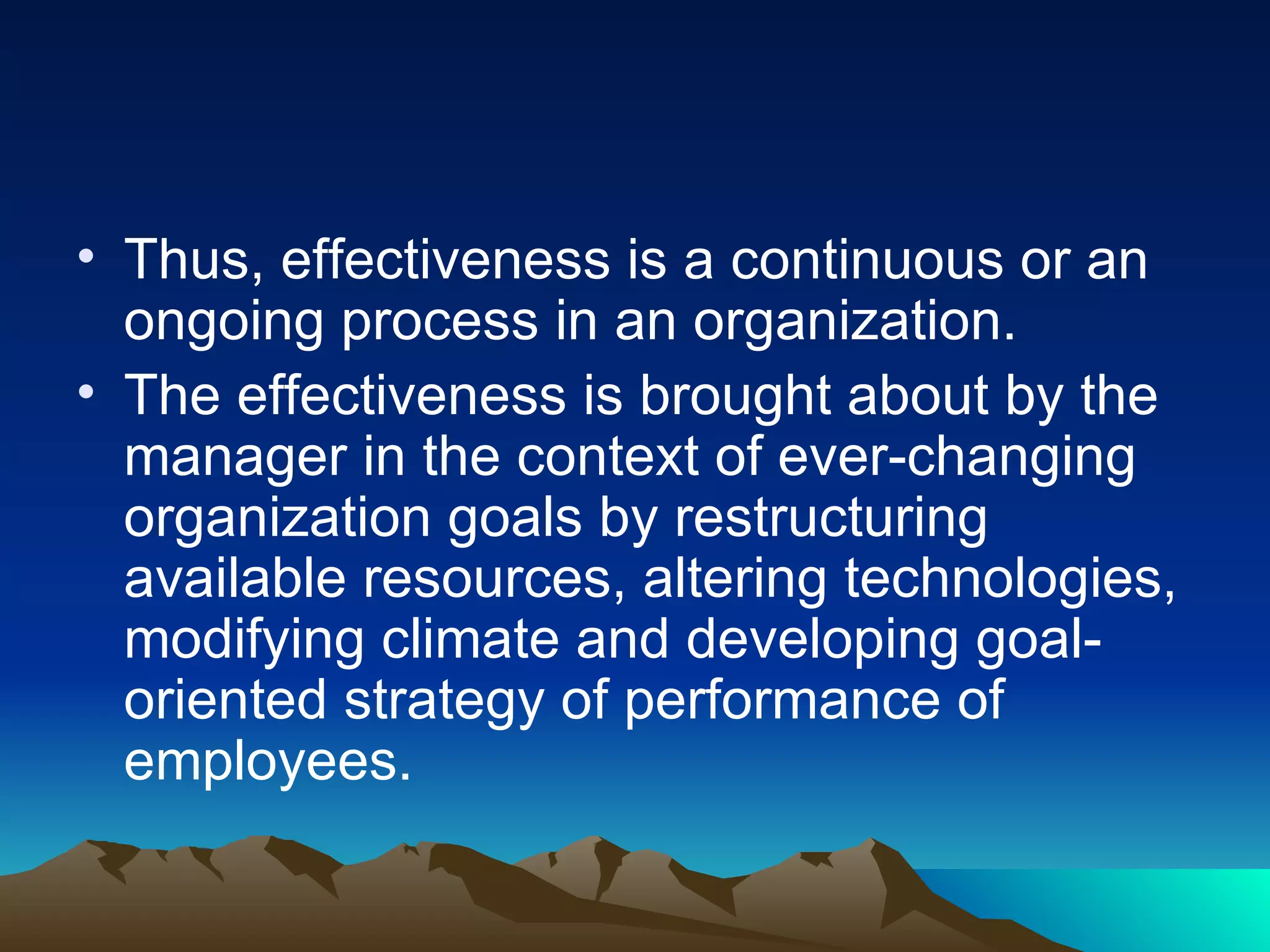 • Thus, effectiveness is a continuous or an ongoing process in an organization.
• The effectiveness is brought about by the manager in the context of ever-changing organization goals by restructuring available resources, altering technologies, modifying climate and developing goal-oriented strategy of performance of employees.